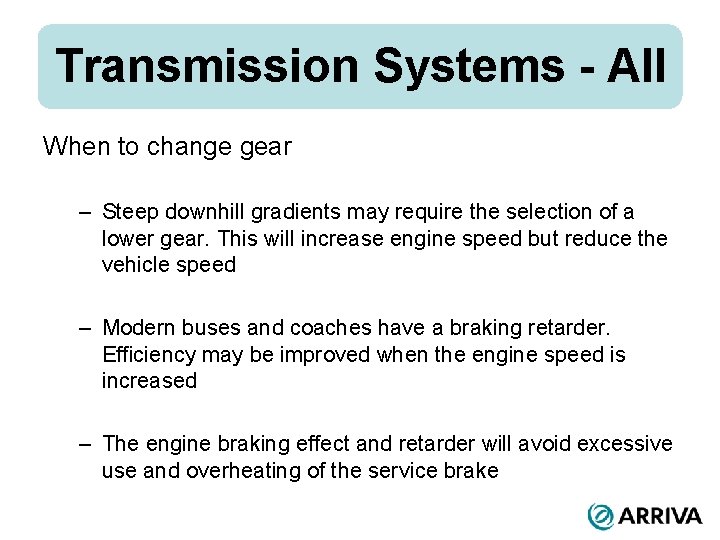 Transmission Systems - All

When to change gear

– Steep downhill gradients may require the selection of a lower gear. This will increase engine speed but reduce the vehicle speed

– Modern buses and coaches have a braking retarder. Efficiency may be improved when the engine speed is increased

– The engine braking effect and retarder will avoid excessive use and overheating of the service brake

ARRIVA